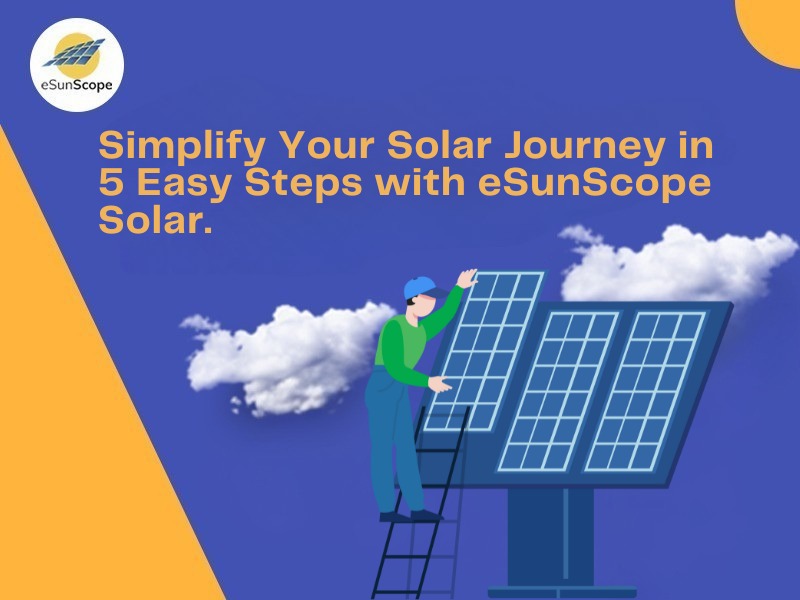 eSunScope

Simplify Your Solar Journey in 5 Easy Steps with eSunScope Solar.